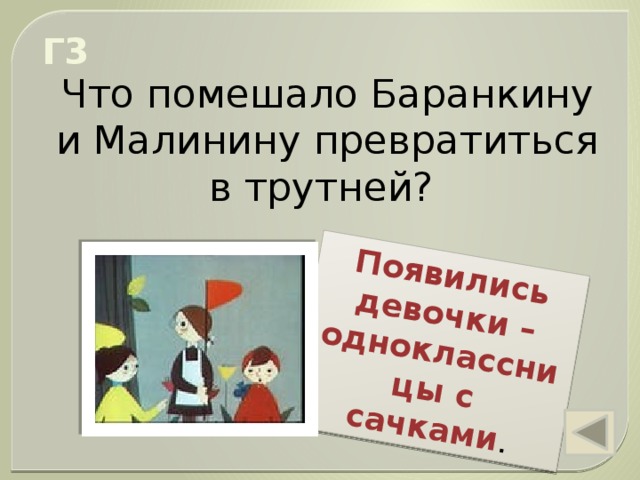 Г3

Что помешало Баранкину и Малинину превратиться в трутней?

Появились девочки – одноклассницы с сачками.